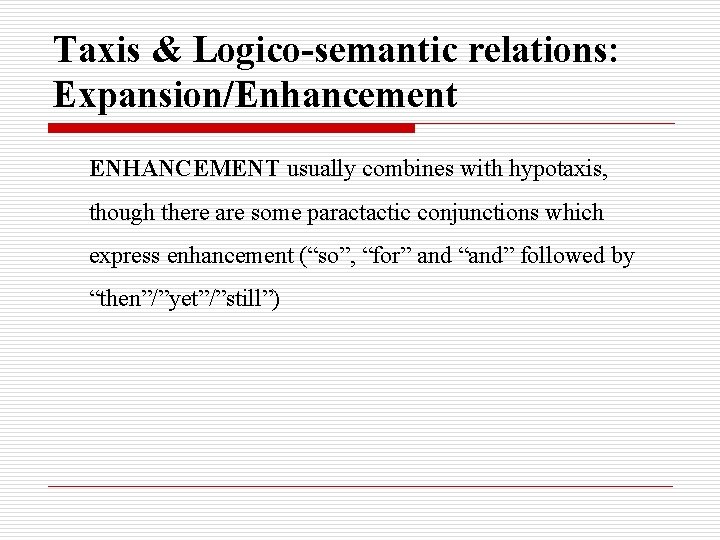 Taxis & Logico-semantic relations: Expansion/Enhancement

ENHANCEMENT usually combines with hypotaxis, though there are some paractactic conjunctions which express enhancement (“so”, “for” and “and” followed by “then”/”yet”/”still”)